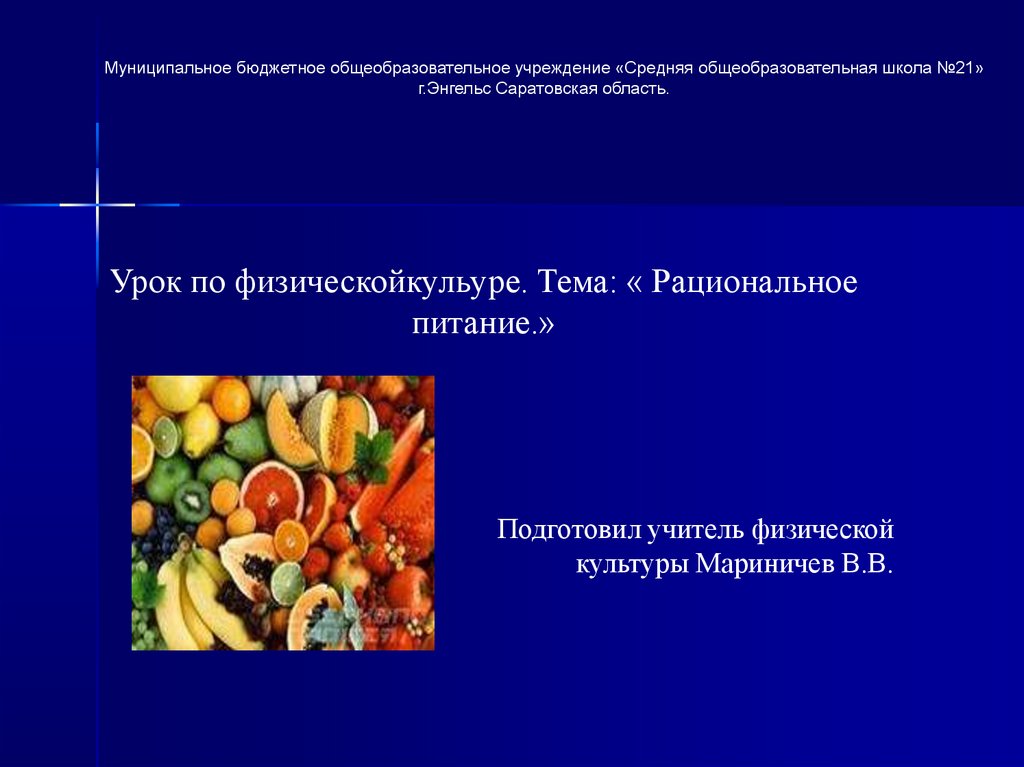 Муниципальное бюджетное общеобразовательное учреждение «Средняя общеобразовательная школа №21» г.Энгельс Саратовская область.

Урок по физическойкульуре. Тема: « Рациональное питание.»

Подготовил учитель физической культуры Мариничев В.В.